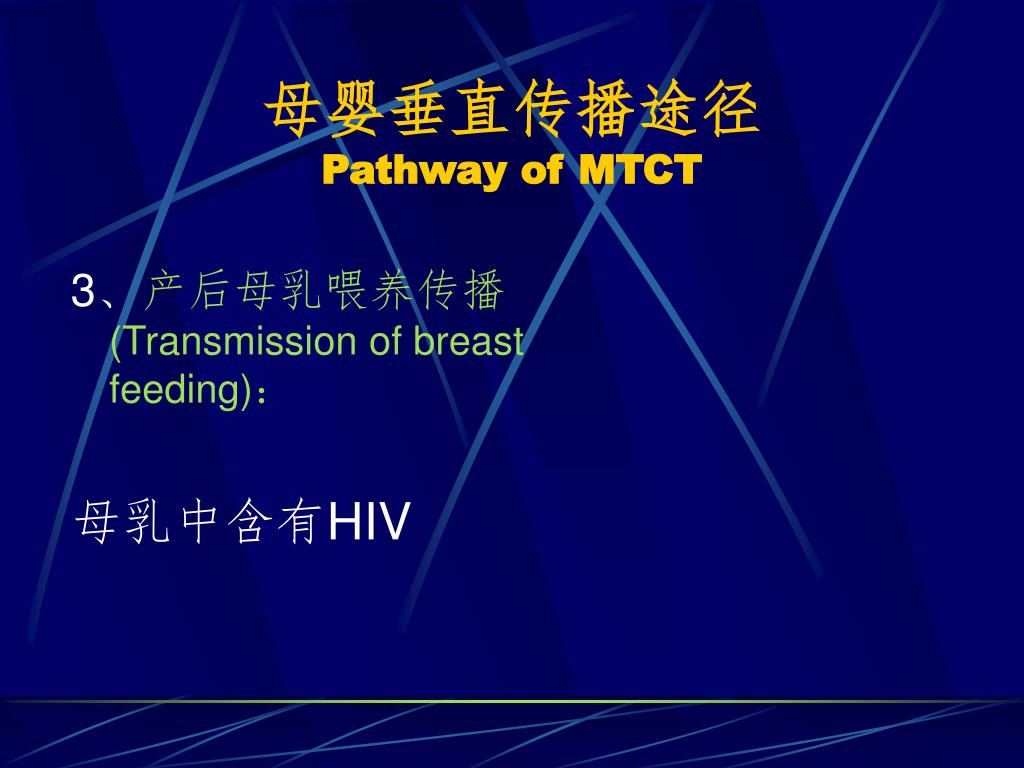 母婴垂直传播途径
Pathway of MTCT

3、产后母乳喂养传播 (Transmission of breast feeding)：

母乳中含有HIV